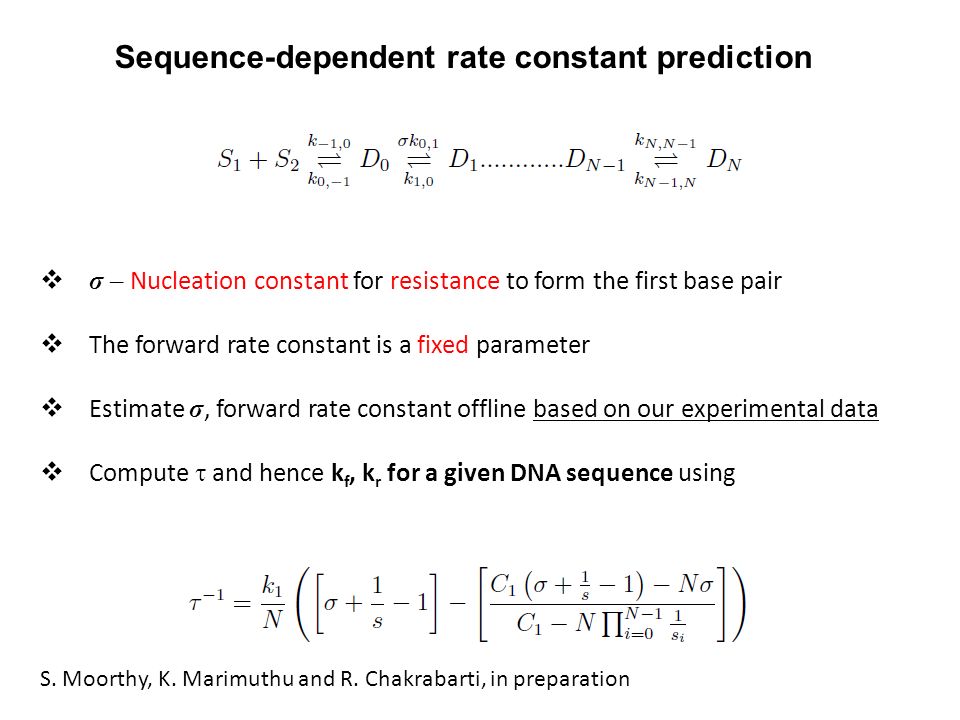 Sequence-dependent rate constant prediction

$S_1 + S_2 \underset{k_{0,-1}}{\overset{k_{-1,0}}{\rightleftharpoons}} D_0 \underset{k_{1,0}}{\overset{\sigma k_{0,1}}{\rightleftharpoons}} D_1 ............ D_{N-1} \underset{k_{N-1,N}}{\overset{k_{N,N-1}}{\rightleftharpoons}} D_N$

❖ $\sigma$ – Nucleation constant for resistance to form the first base pair

❖ The forward rate constant is a fixed parameter

❖ Estimate $\sigma$, forward rate constant offline based on our experimental data

❖ Compute $\tau$ and hence $k_f$, $k_r$ for a given DNA sequence using

$\tau^{-1} = \frac{k_1}{N}\left(\left[\sigma + \frac{1}{s} - 1\right] - \left[\frac{C_1\left(\sigma + \frac{1}{s} - 1\right) - N\sigma}{C_1 - N\prod_{i=0}^{N-1}\frac{1}{s_i}}\right]\right)$

S. Moorthy, K. Marimuthu and R. Chakrabarti, in preparation